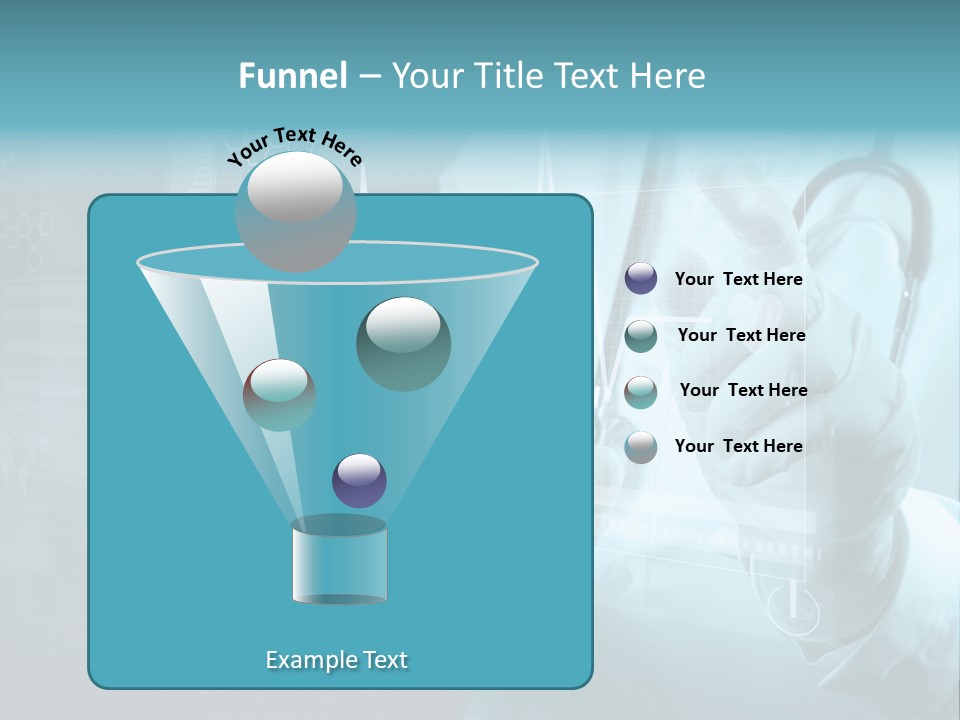 Funnel – Your Title Text Here

Your Text Here

Your Text Here

Your Text Here

Your Text Here

Your Text Here

Example Text